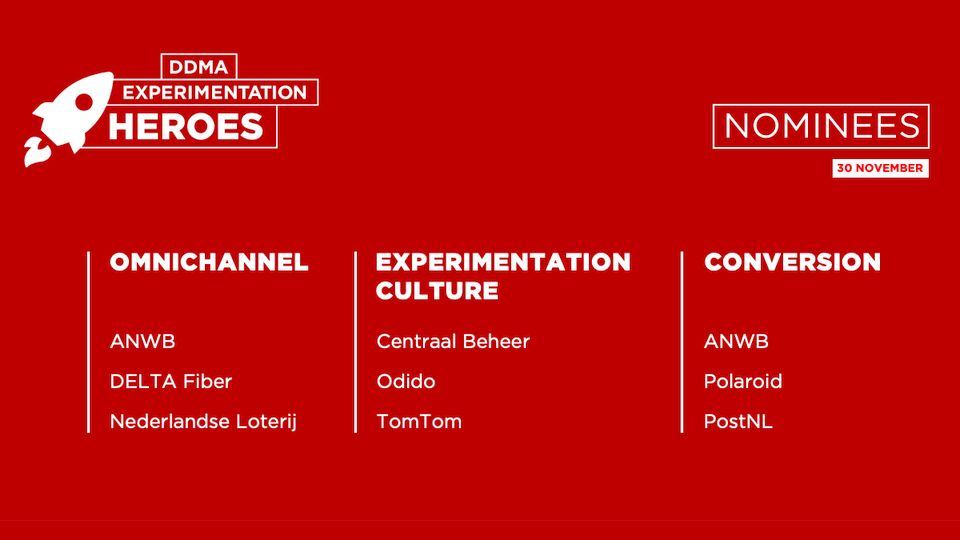 DDMA
EXPERIMENTATION
HEROES

NOMINEES
30 NOVEMBER

OMNICHANNEL

ANWB

DELTA Fiber

Nederlandse Loterij

EXPERIMENTATION CULTURE

Centraal Beheer

Odido

TomTom

CONVERSION

ANWB

Polaroid

PostNL